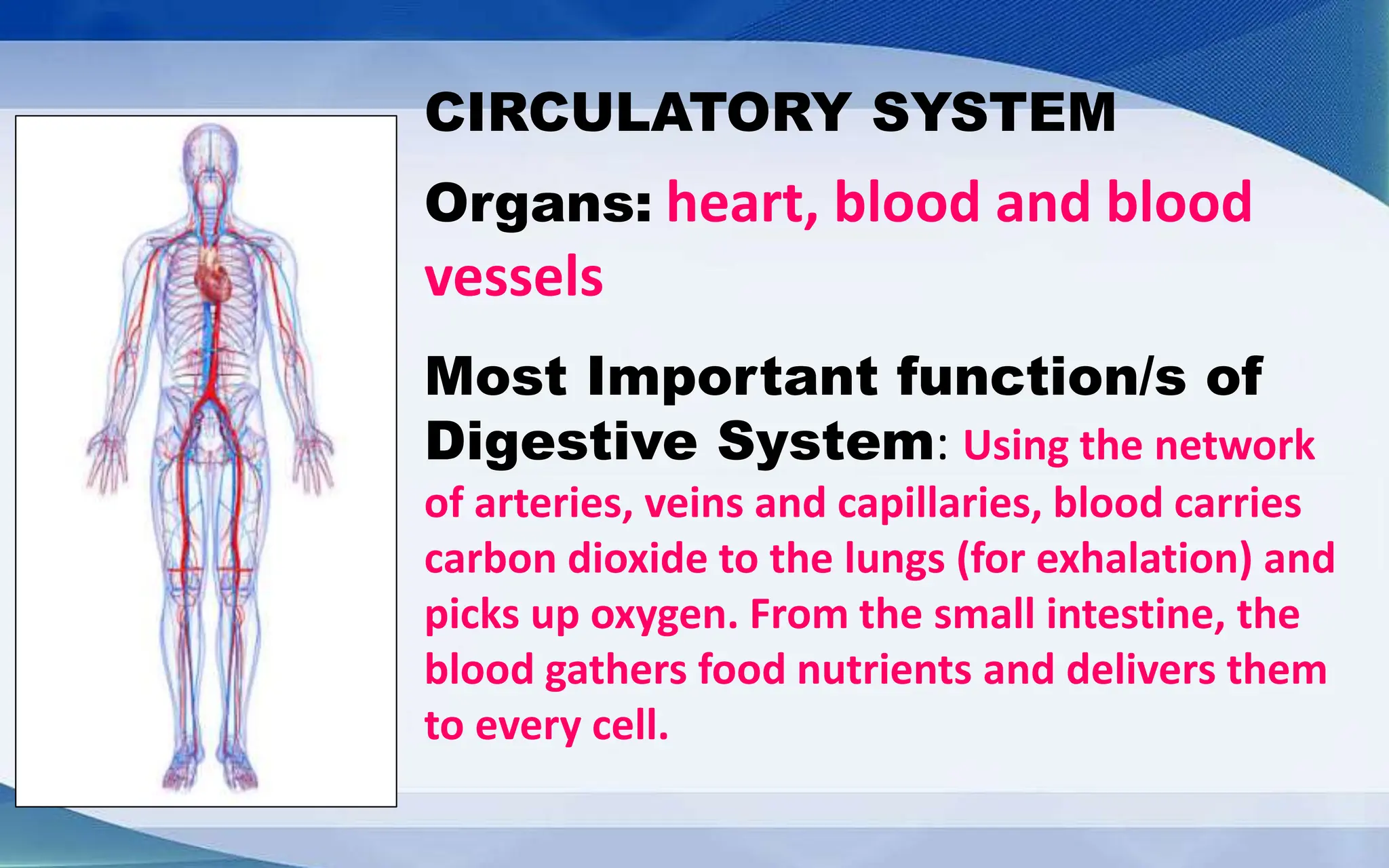 CIRCULATORY SYSTEM

Organs: heart, blood and blood vessels

Most Important function/s of Digestive System: Using the network of arteries, veins and capillaries, blood carries carbon dioxide to the lungs (for exhalation) and picks up oxygen. From the small intestine, the blood gathers food nutrients and delivers them to every cell.